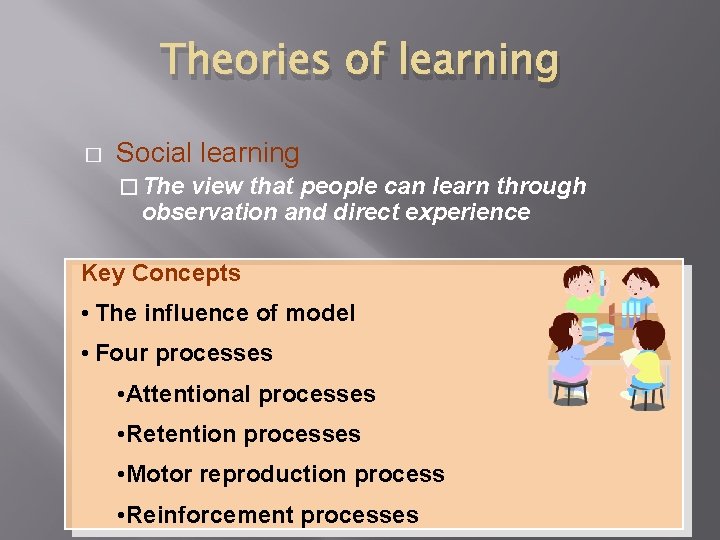 Theories of learning

□ Social learning

□ The view that people can learn through observation and direct experience

Key Concepts

• The influence of model

• Four processes

•Attentional processes

•Retention processes

•Motor reproduction process

•Reinforcement processes